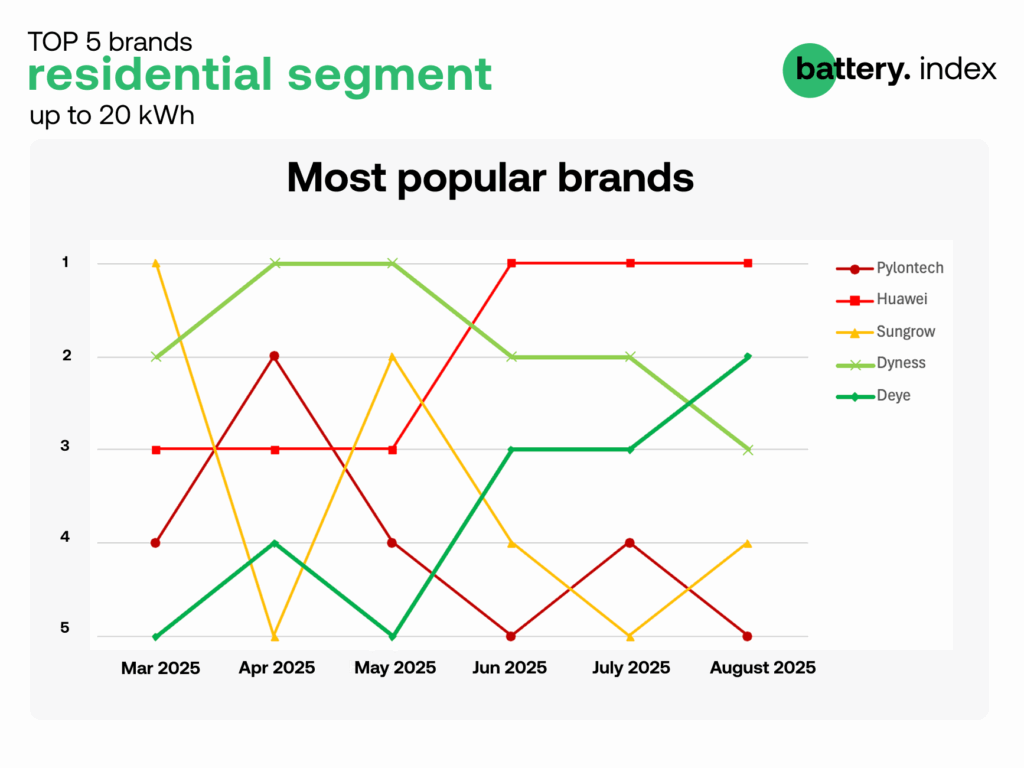 TOP 5 brands
residential segment
up to 20 kWh

battery. index

Most popular brands

1
2
3
4
5

Mar 2025
Apr 2025
May 2025
Jun 2025
July 2025
August 2025

Pylontech
Huawei
Sungrow
Dyness
Deye